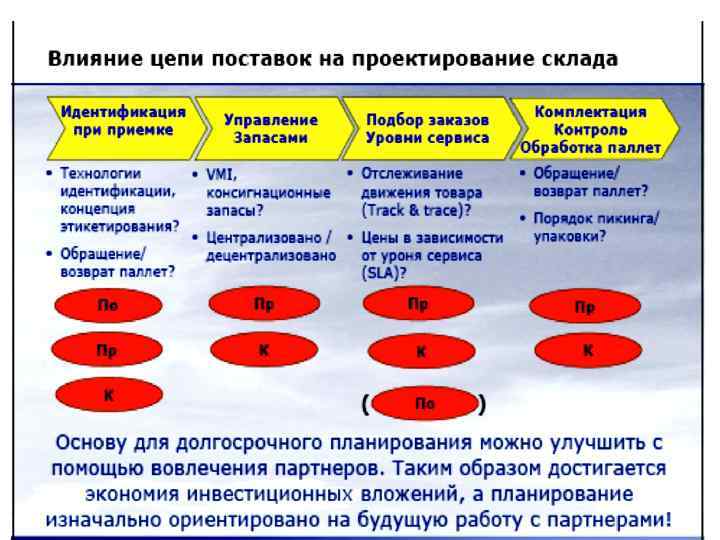 Влияние цепи поставок на проектирование склада

Идентификация при приемке

• Технологии идентификации, концепция этикетирования?
• Обращение/ возврат паллет?

По

Пр

К

Управление Запасами

• VMI, консигнационные запасы?
• Централизовано / децентрализовано

Пр

К

Подбор заказов Уровни сервиса

• Отслеживание движения товара (Track & trace)?
• Цены в зависимости от уроня сервиса (SLA)?

Пр

К

( По )

Комплектация Контроль Обработка паллет

• Обращение/ возврат паллет?
• Порядок пикинга/ упаковки?

Пр

К

Основу для долгосрочного планирования можно улучшить с помощью вовлечения партнеров. Таким образом достигается экономия инвестиционных вложений, а планирование изначально ориентировано на будущую работу с партнерами!